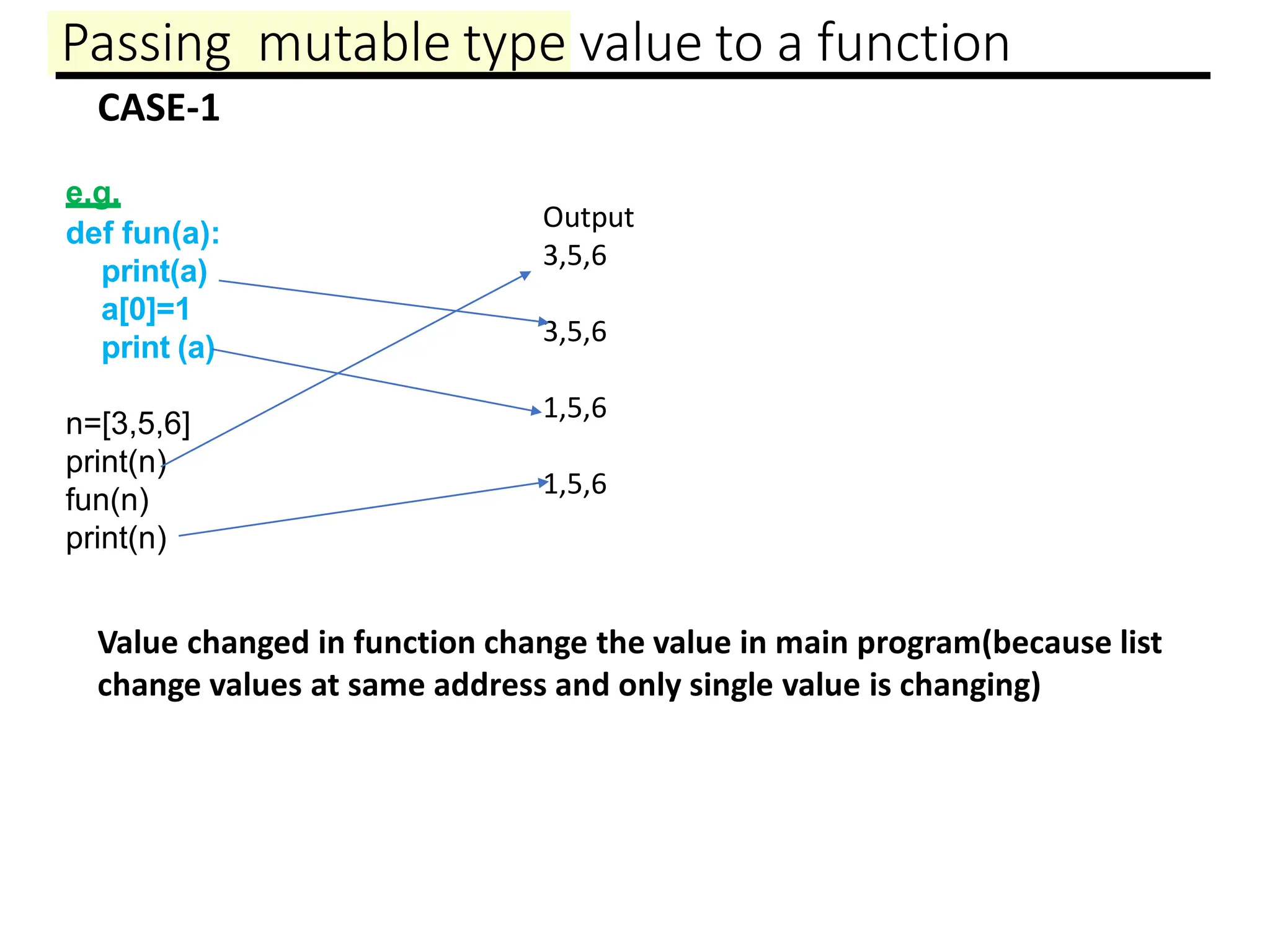 Passing mutable type value to a function

CASE-1

e.g.
def fun(a):
    print(a)
    a[0]=1
    print (a)

n=[3,5,6]
print(n)
fun(n)
print(n)

Output
3,5,6

3,5,6

1,5,6

1,5,6

Value changed in function change the value in main program(because list change values at same address and only single value is changing)